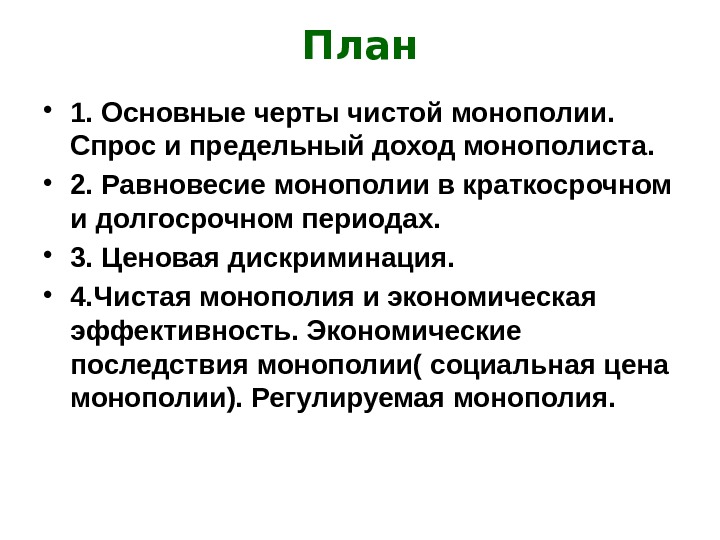 План

• 1. Основные черты чистой монополии. Спрос и предельный доход монополиста.
• 2. Равновесие монополии в краткосрочном и долгосрочном периодах.
• 3. Ценовая дискриминация.
• 4.Чистая монополия и экономическая эффективность. Экономические последствия монополии( социальная цена монополии). Регулируемая монополия.